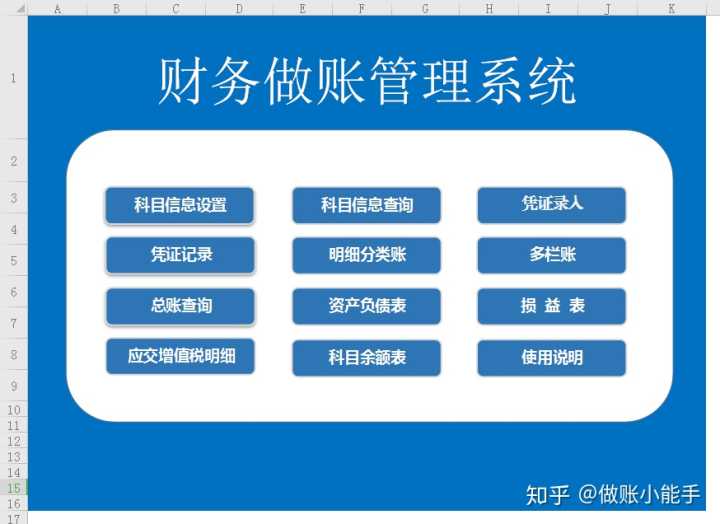 A B C D E F G H I J K

1 2 3 4 5 6 7 8 9 10 11 12 13 14 15 16 17

财务做账管理系统

科目信息设置
科目信息查询
凭证录入
凭证记录
明细分类账
多栏账
总账查询
资产负债表
损 益 表
应交增值税明细
科目余额表
使用说明

知乎 @做账小能手